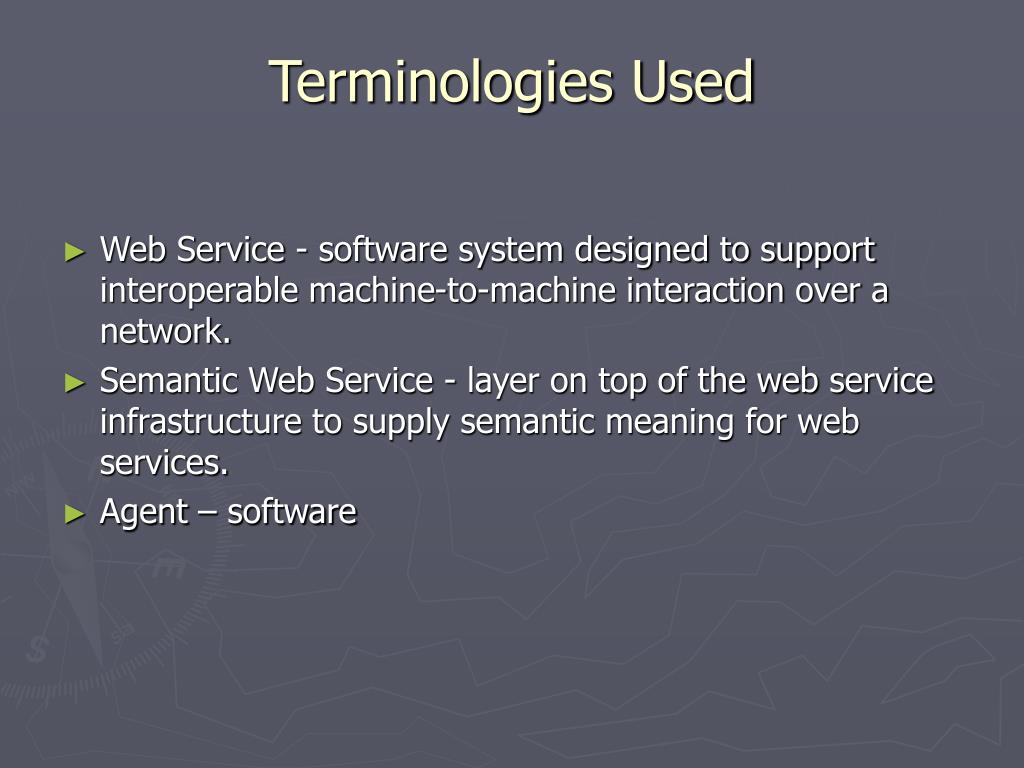 Terminologies Used

► Web Service - software system designed to support interoperable machine-to-machine interaction over a network.

► Semantic Web Service - layer on top of the web service infrastructure to supply semantic meaning for web services.

► Agent – software